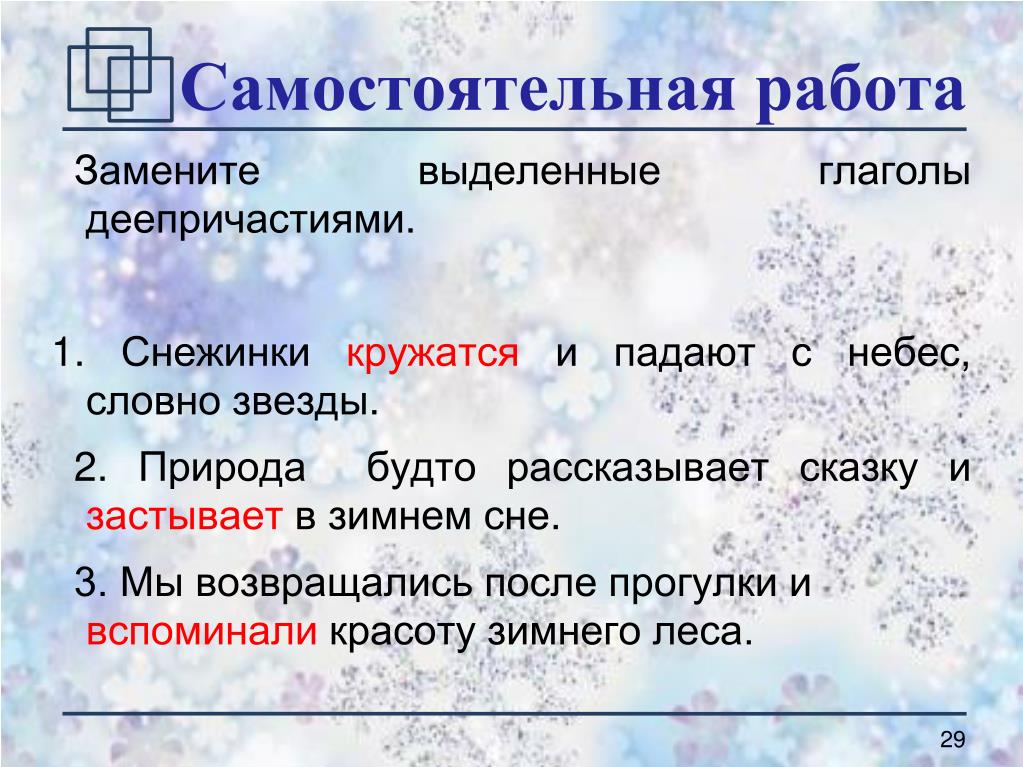 Самостоятельная работа

Замените выделенные глаголы деепричастиями.

1. Снежинки кружатся и падают с небес, словно звезды.

2. Природа будто рассказывает сказку и застывает в зимнем сне.

3. Мы возвращались после прогулки и вспоминали красоту зимнего леса.

29